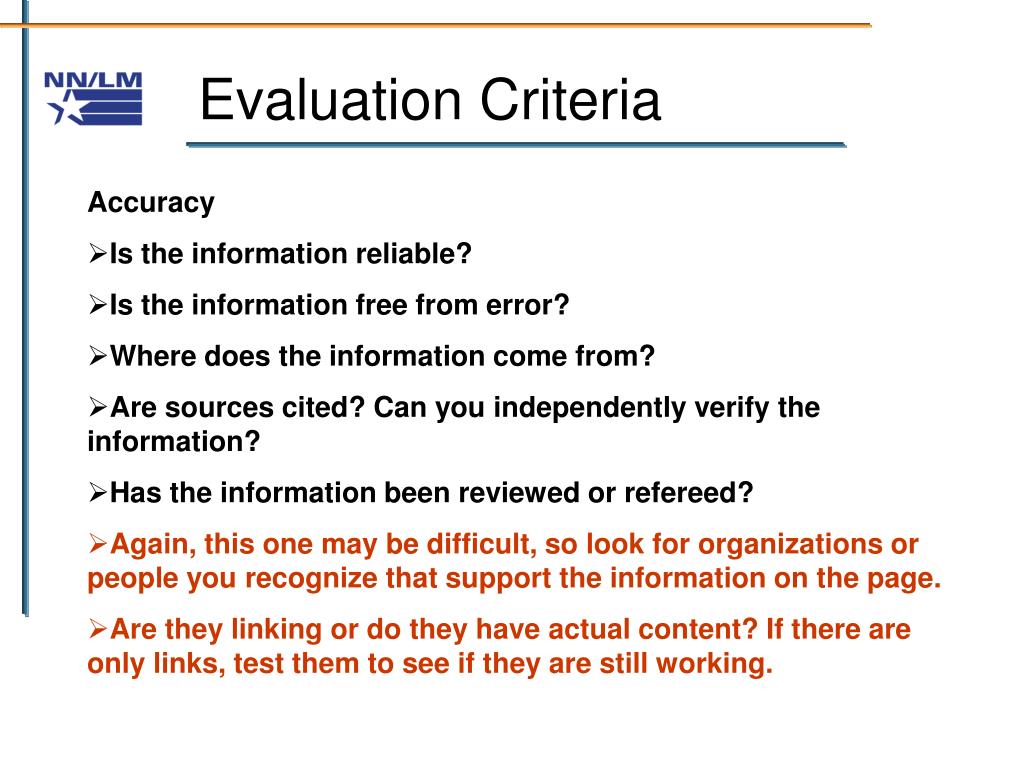 NN/LM

Evaluation Criteria

Accuracy

➢Is the information reliable?

➢Is the information free from error?

➢Where does the information come from?

➢Are sources cited? Can you independently verify the information?

➢Has the information been reviewed or refereed?

➢Again, this one may be difficult, so look for organizations or people you recognize that support the information on the page.

➢Are they linking or do they have actual content? If there are only links, test them to see if they are still working.